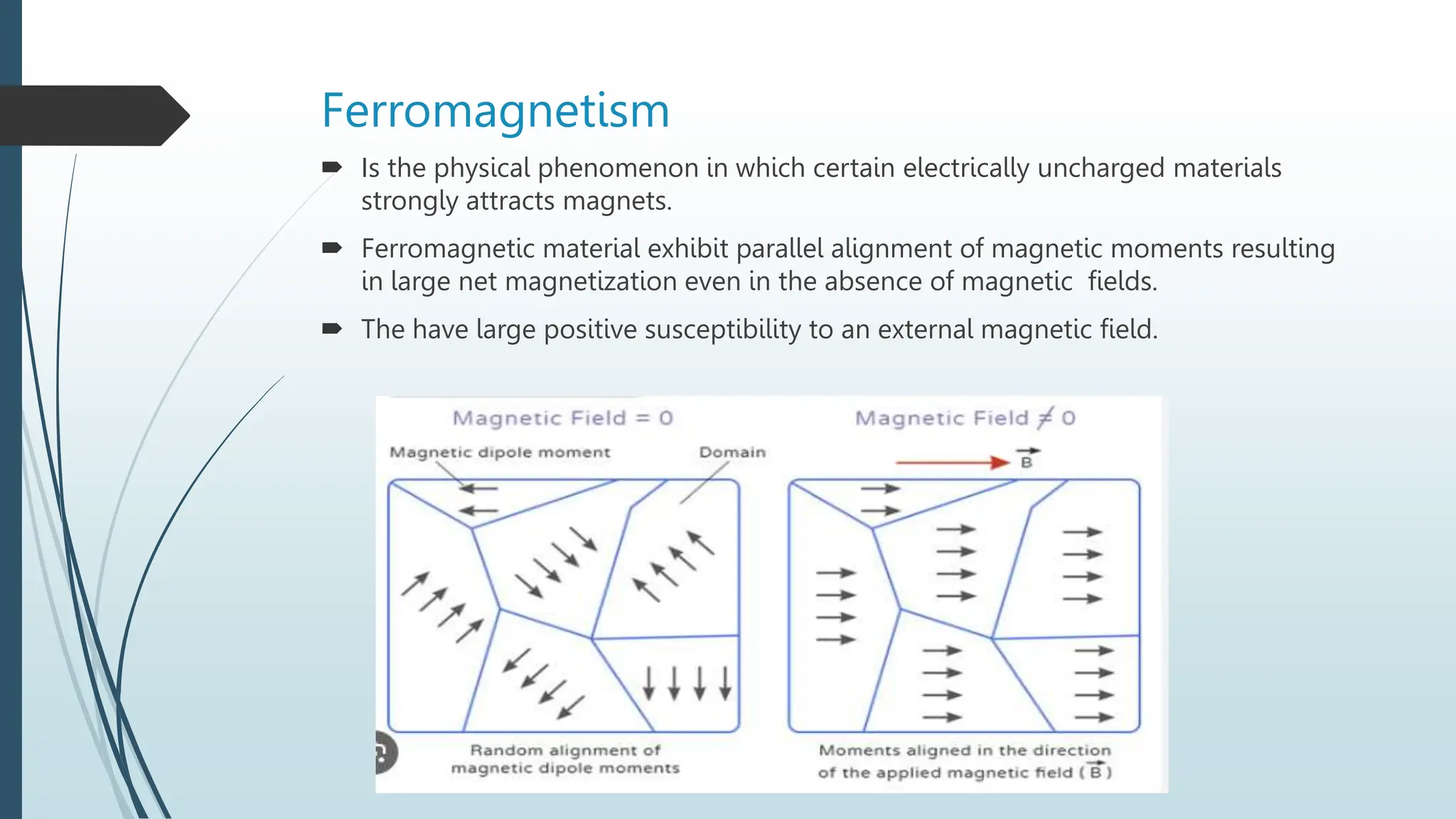 Ferromagnetism

Is the physical phenomenon in which certain electrically uncharged materials strongly attracts magnets.

Ferromagnetic material exhibit parallel alignment of magnetic moments resulting in large net magnetization even in the absence of magnetic fields.

The have large positive susceptibility to an external magnetic field.

Magnetic Field = 0

Magnetic dipole moment

Domain

Random alignment of magnetic dipole moments

Magnetic Field $\neq$ 0

$\vec{B}$

Moments aligned in the direction of the applied magnetic field ( $\vec{B}$ )